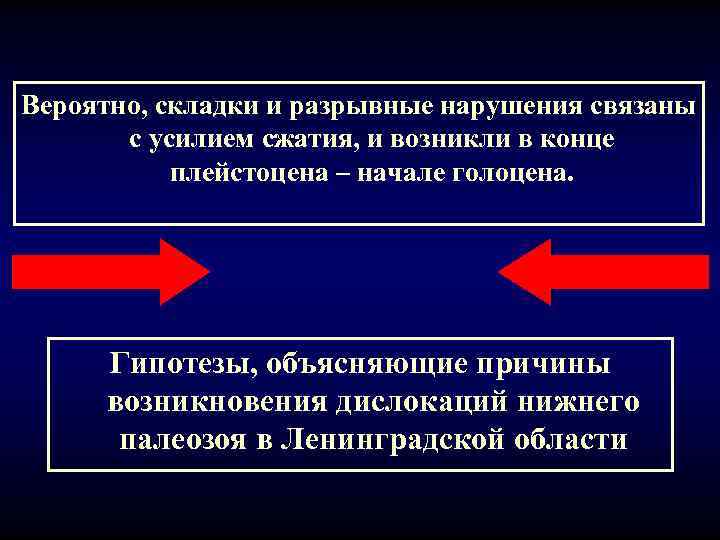 Вероятно, складки и разрывные нарушения связаны с усилием сжатия, и возникли в конце плейстоцена – начале голоцена.

Гипотезы, объясняющие причины возникновения дислокаций нижнего палеозоя в Ленинградской области